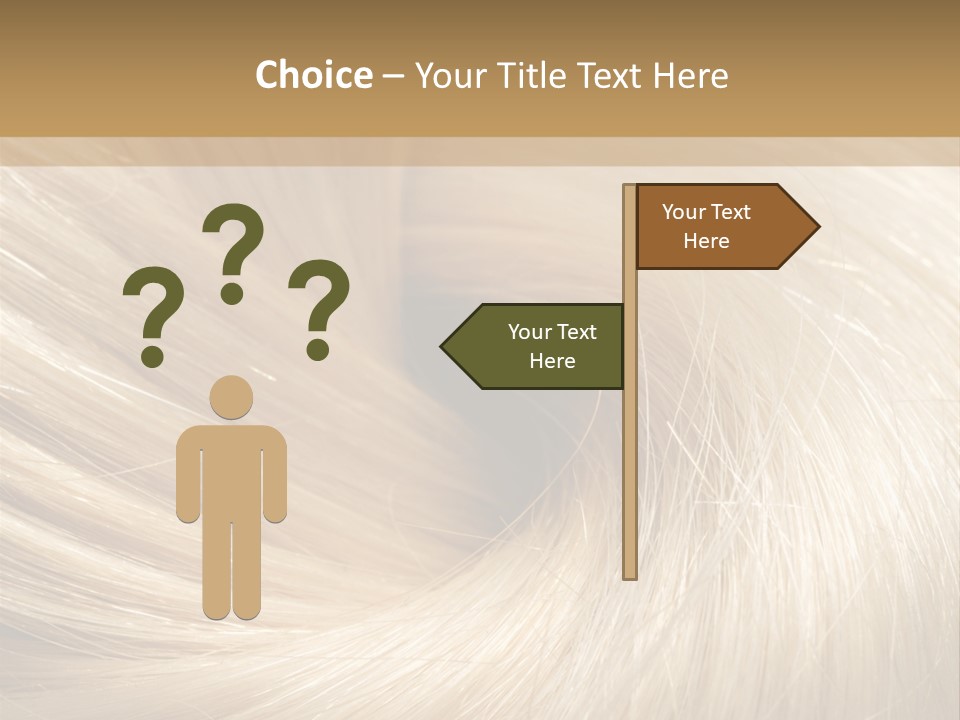 Choice – Your Title Text Here

? ? ?

Your Text Here

Your Text Here